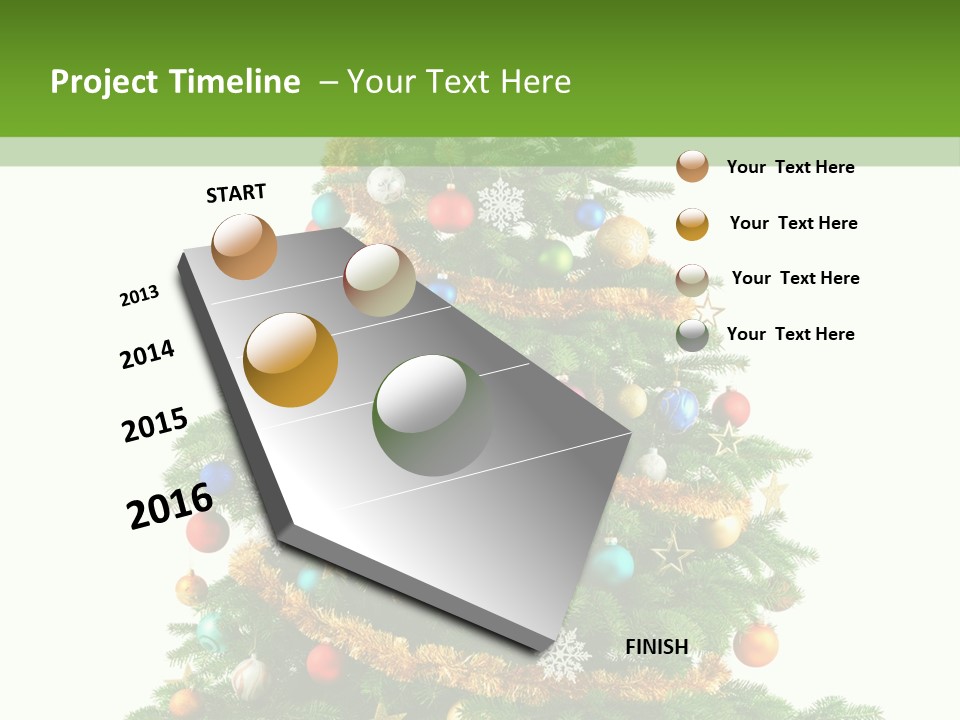 Project Timeline – Your Text Here

START

2013

2014

2015

2016

FINISH

Your Text Here

Your Text Here

Your Text Here

Your Text Here